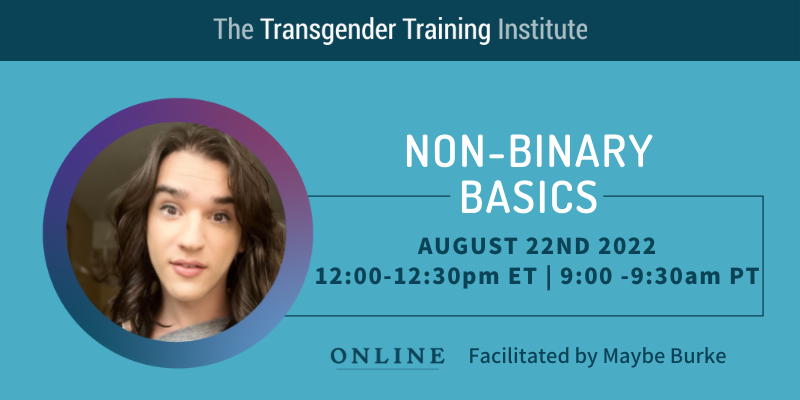 The Transgender Training Institute

NON-BINARY BASICS

AUGUST 22ND 2022
12:00-12:30pm ET | 9:00 -9:30am PT

ONLINE

Facilitated by Maybe Burke